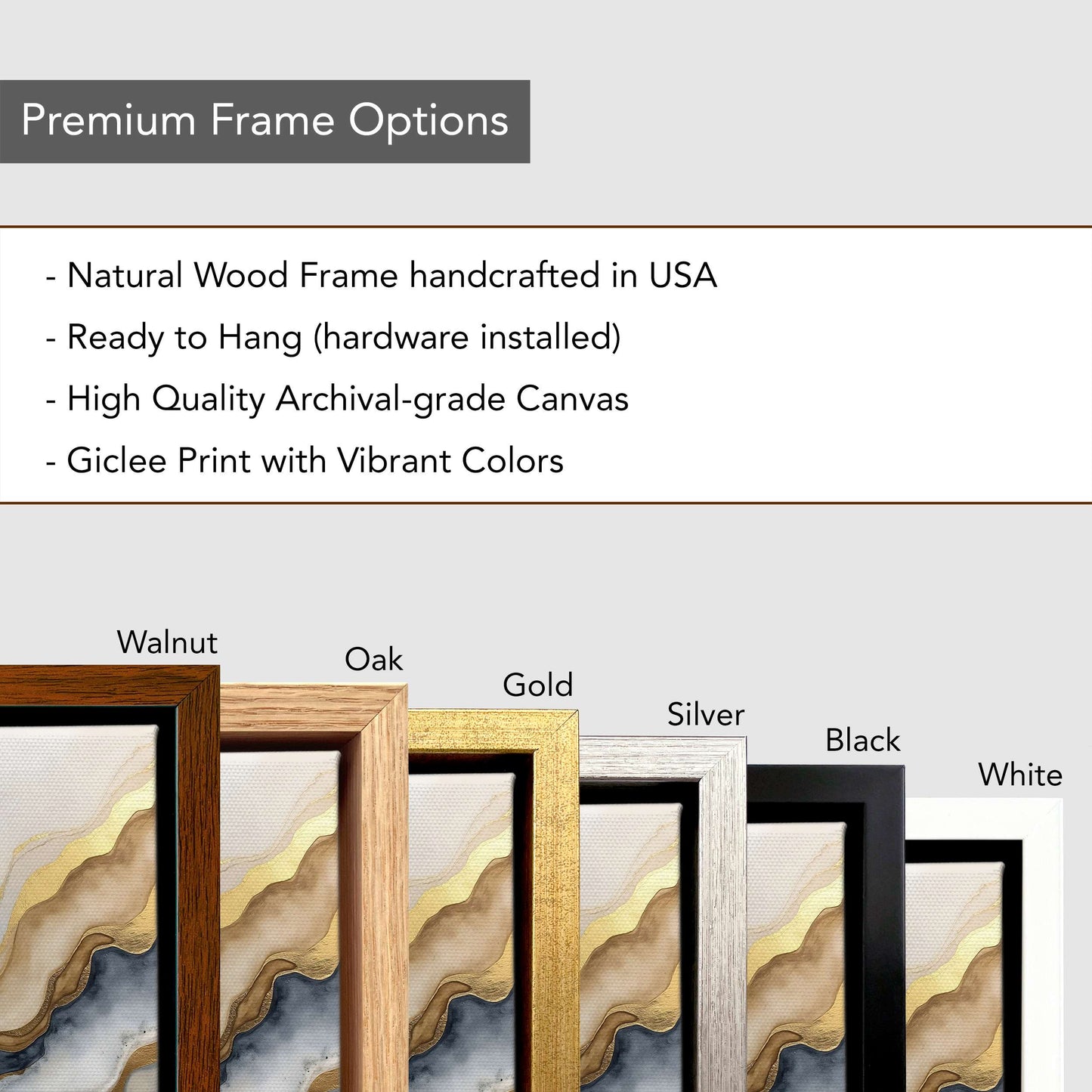 Premium Frame Options

- Natural Wood Frame handcrafted in USA

- Ready to Hang (hardware installed)

- High Quality Archival-grade Canvas

- Giclee Print with Vibrant Colors

Walnut

Oak

Gold

Silver

Black

White